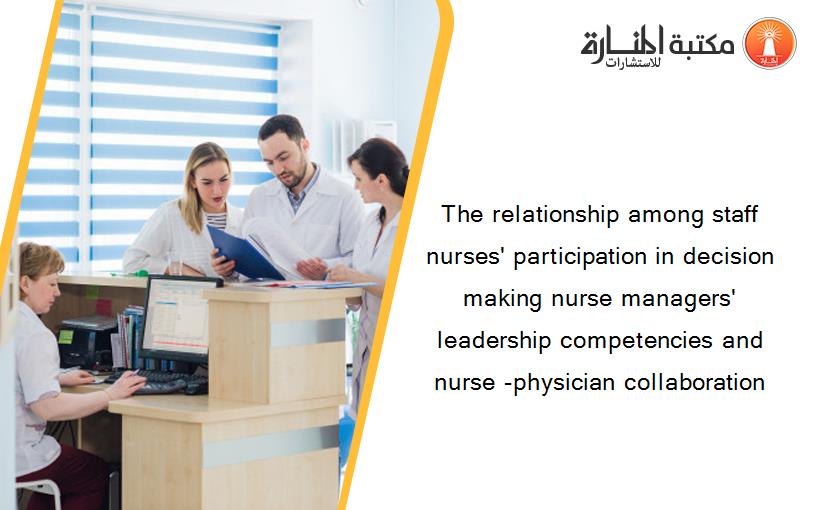 مكتبة المنارة للاستشارات

The relationship among staff nurses' participation in decision making nurse managers' leadership competencies and nurse -physician collaboration